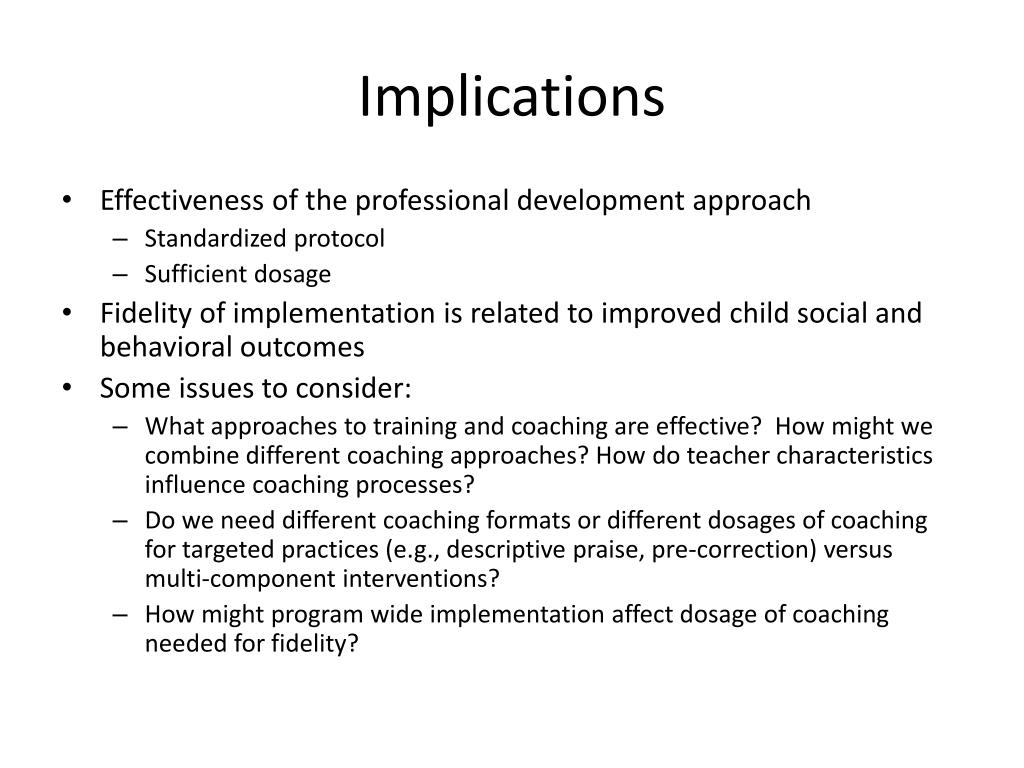 Implications

• Effectiveness of the professional development approach
  – Standardized protocol
  – Sufficient dosage
• Fidelity of implementation is related to improved child social and behavioral outcomes
• Some issues to consider:
  – What approaches to training and coaching are effective? How might we combine different coaching approaches? How do teacher characteristics influence coaching processes?
  – Do we need different coaching formats or different dosages of coaching for targeted practices (e.g., descriptive praise, pre-correction) versus multi-component interventions?
  – How might program wide implementation affect dosage of coaching needed for fidelity?